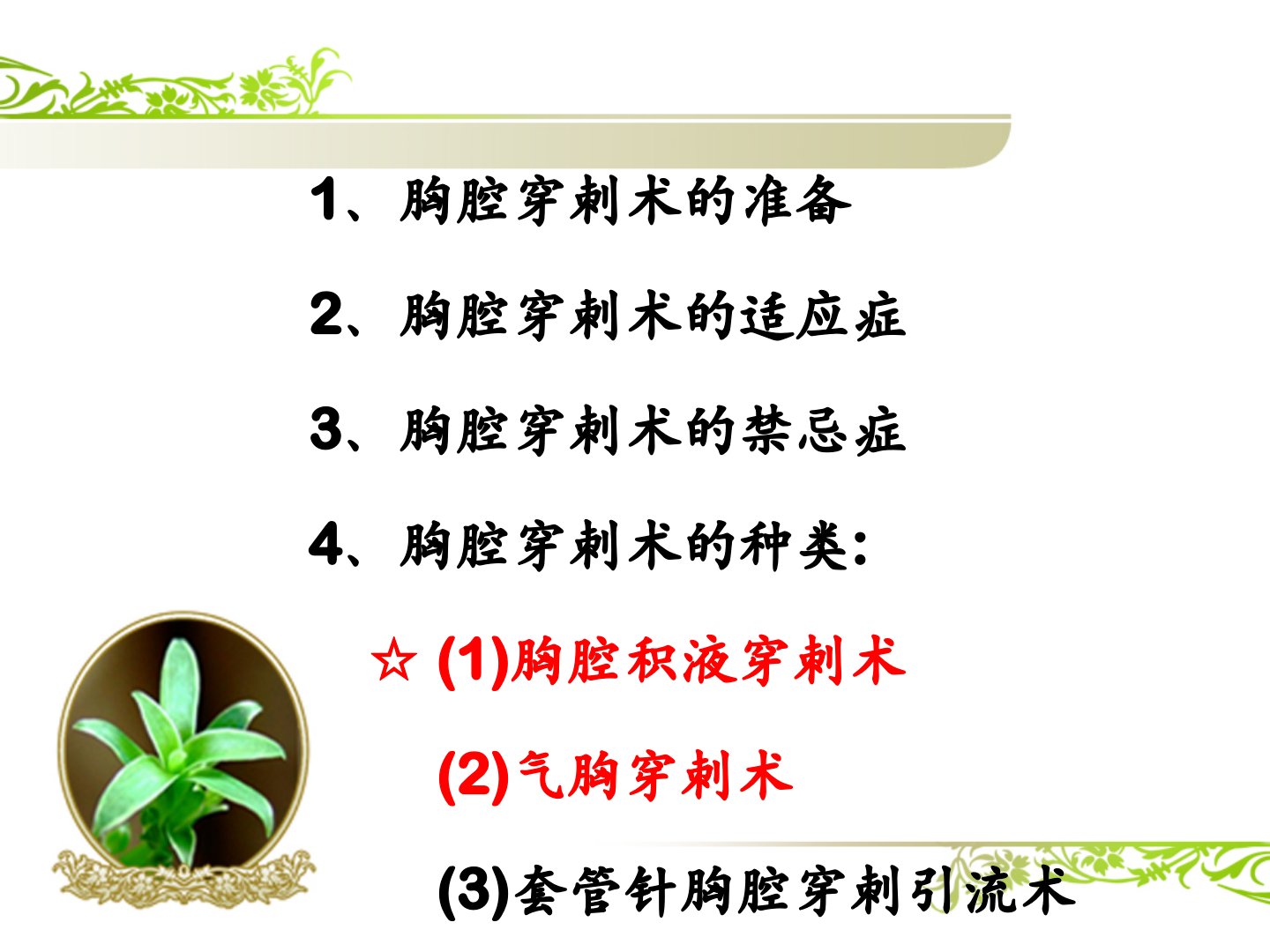 1、胸腔穿刺术的准备

2、胸腔穿刺术的适应症

3、胸腔穿刺术的禁忌症

4、胸腔穿刺术的种类：

☆ (1)胸腔积液穿刺术

(2)气胸穿刺术

(3)套管针胸腔穿刺引流术